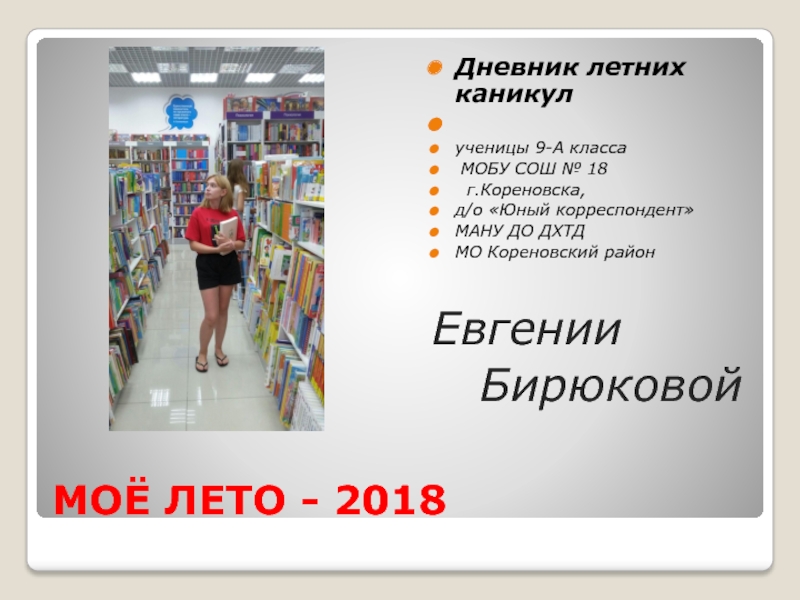 Дневник летних каникул

ученицы 9-А класса
МОБУ СОШ № 18
г.Кореновска,
д/о «Юный корреспондент»
МАНУ ДО ДХТД
МО Кореновский район

Евгении
Бирюковой

МОЁ ЛЕТО - 2018